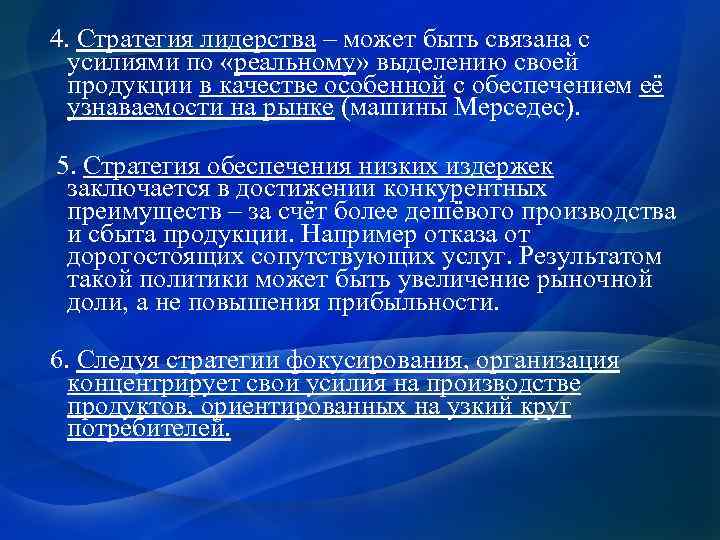 4. Стратегия лидерства – может быть связана с усилиями по «реальному» выделению своей продукции в качестве особенной с обеспечением её узнаваемости на рынке (машины Мерседес).

5. Стратегия обеспечения низких издержек заключается в достижении конкурентных преимуществ – за счёт более дешёвого производства и сбыта продукции. Например отказа от дорогостоящих сопутствующих услуг. Результатом такой политики может быть увеличение рыночной доли, а не повышения прибыльности.

6. Следуя стратегии фокусирования, организация концентрирует свои усилия на производстве продуктов, ориентированных на узкий круг потребителей.